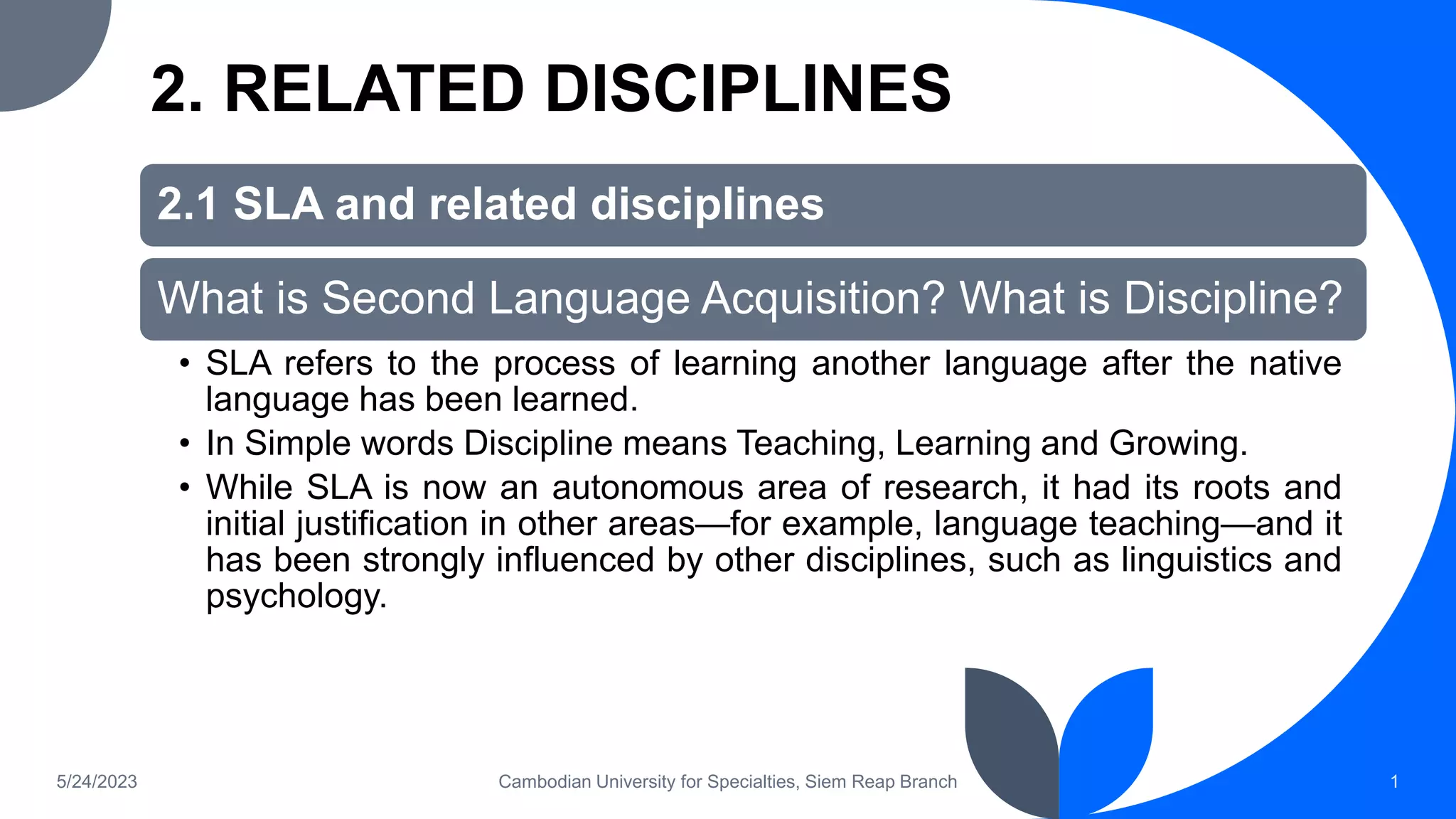 2. RELATED DISCIPLINES

2.1 SLA and related disciplines

What is Second Language Acquisition? What is Discipline?

• SLA refers to the process of learning another language after the native language has been learned.
• In Simple words Discipline means Teaching, Learning and Growing.
• While SLA is now an autonomous area of research, it had its roots and initial justification in other areas—for example, language teaching—and it has been strongly influenced by other disciplines, such as linguistics and psychology.

5/24/2023

Cambodian University for Specialties, Siem Reap Branch

1